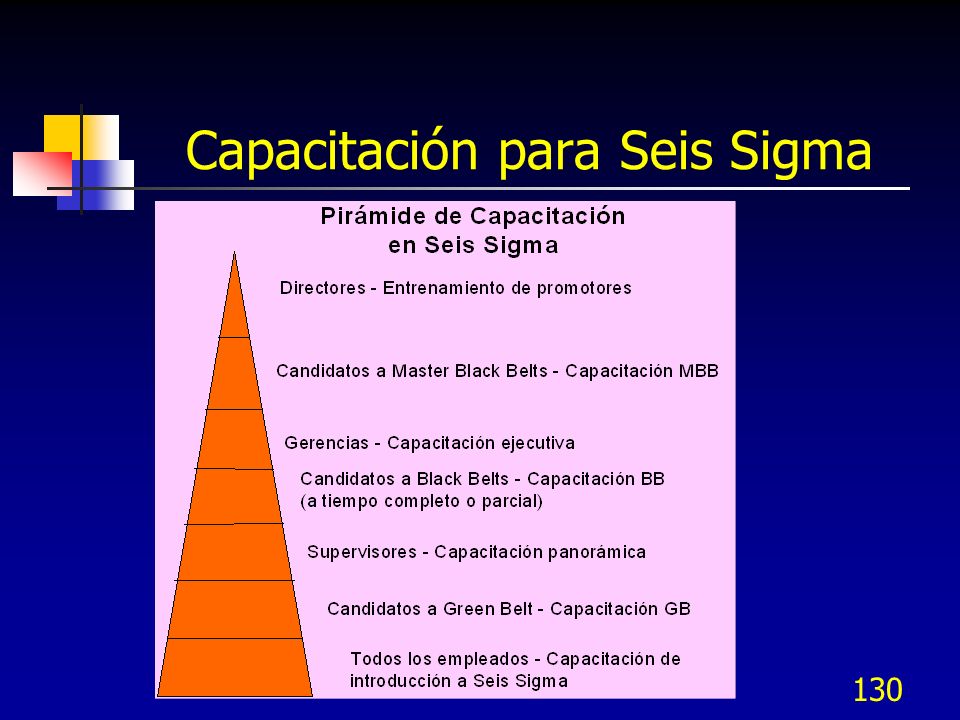 Capacitación para Seis Sigma

Pirámide de Capacitación en Seis Sigma

Directores - Entrenamiento de promotores

Candidatos a Master Black Belts - Capacitación MBB

Gerencias - Capacitación ejecutiva

Candidatos a Black Belts - Capacitación BB (a tiempo completo o parcial)

Supervisores - Capacitación panorámica

Candidatos a Green Belt - Capacitación GB

Todos los empleados - Capacitación de introducción a Seis Sigma

130